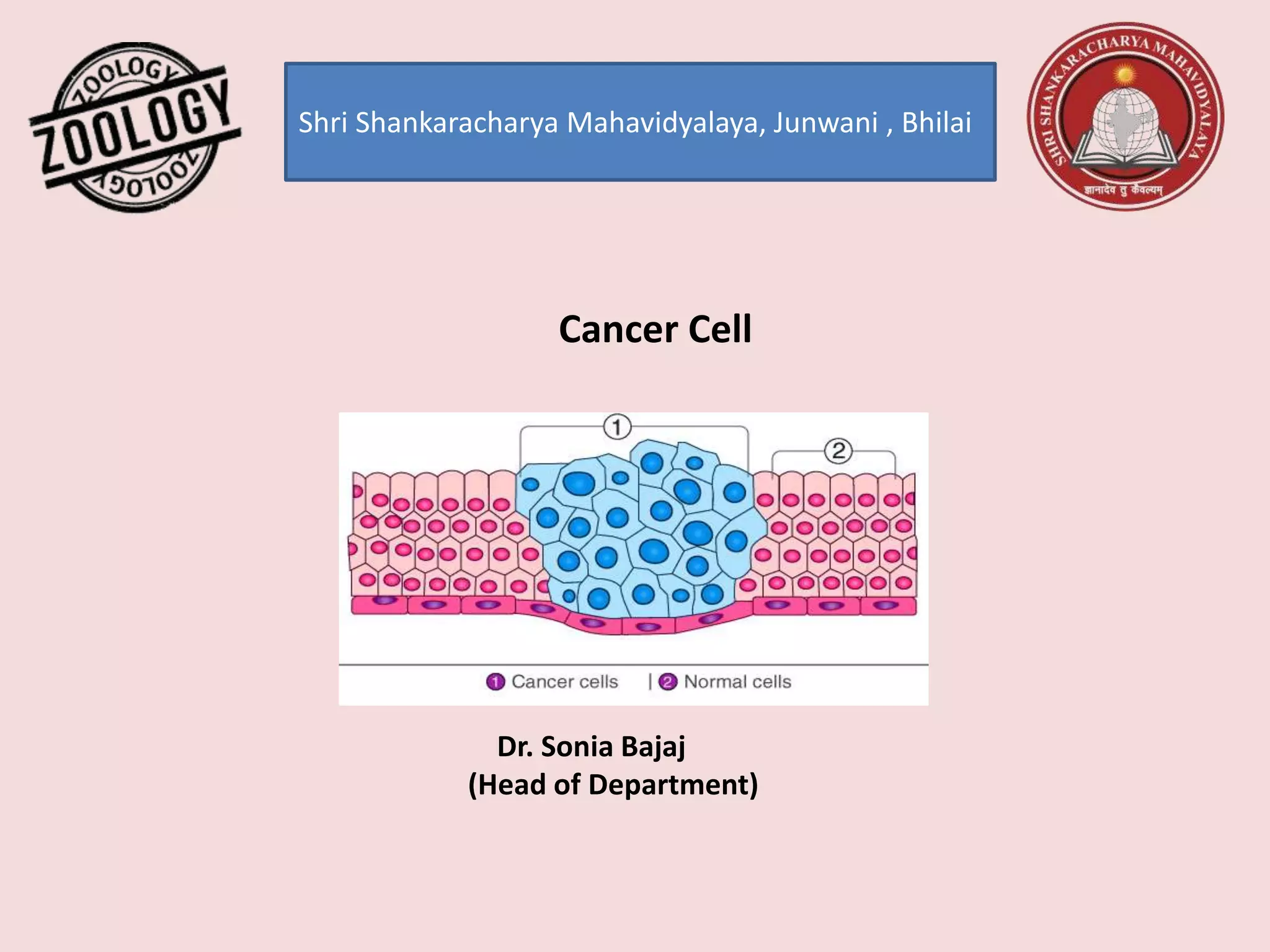 ZOOLOGY
ZOOLOGY
ZOOLOGY

Shri Shankaracharya Mahavidyalaya, Junwani , Bhilai

SHRI SHANKARACHARYA MAHAVIDYALAYA
ज्ञानादेव तु कैवल्यम्

Cancer Cell

1
2

1 Cancer cells | 2 Normal cells

Dr. Sonia Bajaj
(Head of Department)